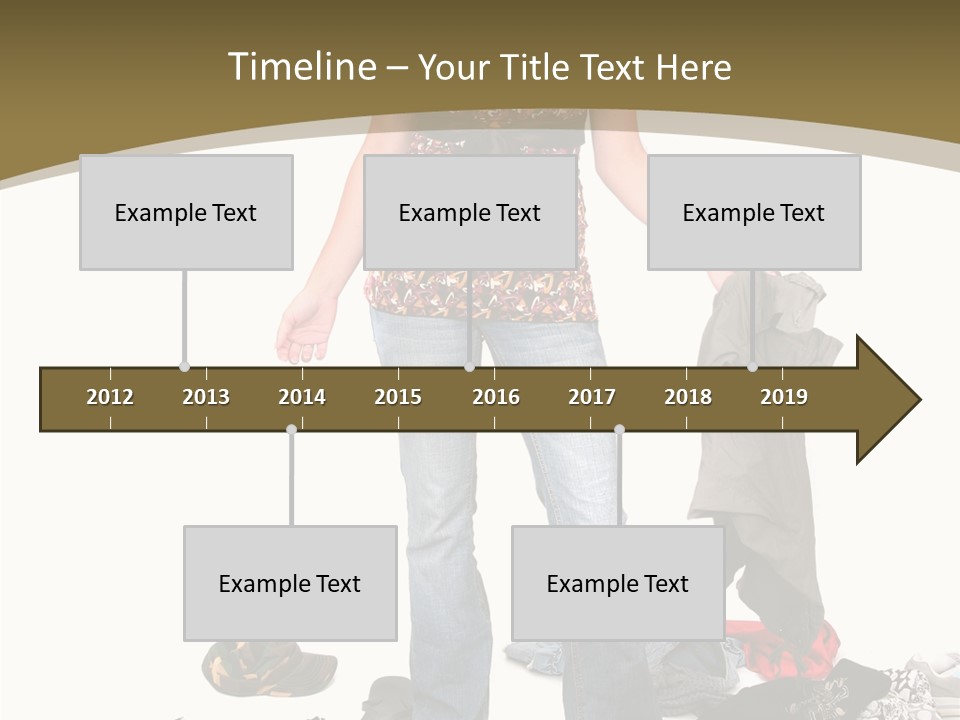 Timeline – Your Title Text Here

Example Text

Example Text

Example Text

2012 2013 2014 2015 2016 2017 2018 2019

Example Text

Example Text